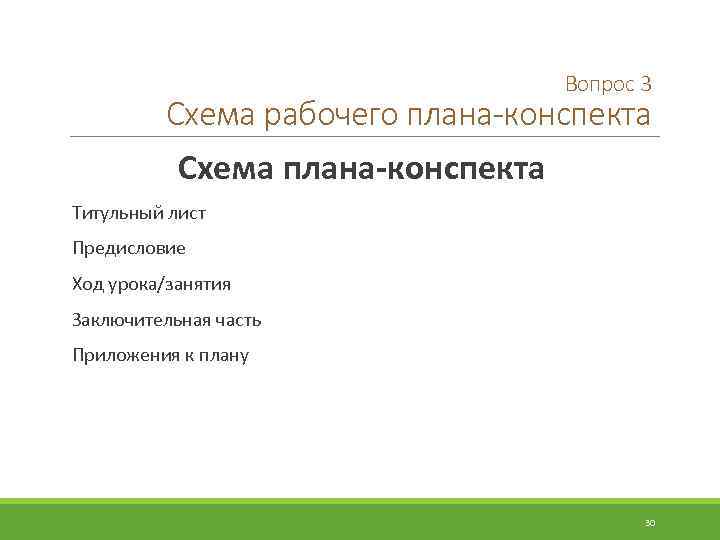 Вопрос 3
Схема рабочего плана-конспекта

Схема плана-конспекта

Титульный лист

Предисловие

Ход урока/занятия

Заключительная часть

Приложения к плану

30